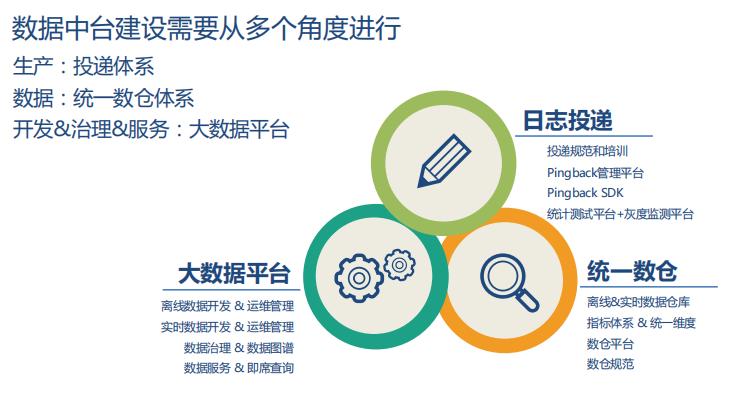 数据中台建设需要从多个角度进行

生产：投递体系

数据：统一数仓体系

开发&治理&服务：大数据平台

日志投递

投递规范和培训

Pingback管理平台

Pingback SDK

统计测试平台+灰度监测平台

大数据平台

离线数据开发 & 运维管理

实时数据开发 & 运维管理

数据治理 & 数据图谱

数据服务 & 即席查询

统一数仓

离线&实时数据仓库

指标体系 & 统一维度

数仓平台

数仓规范